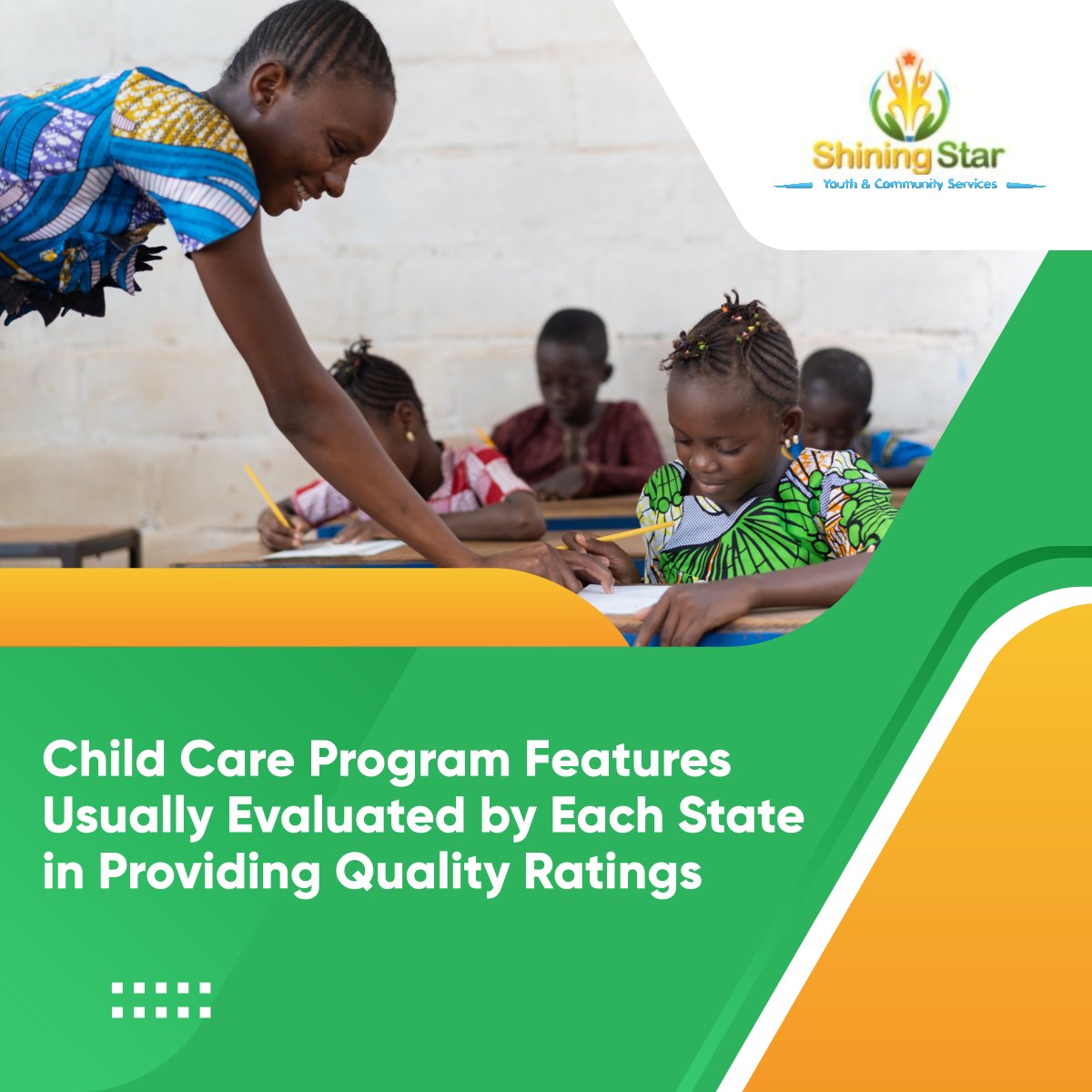 Shining Star
Youth & Community Services

Child Care Program Features Usually Evaluated by Each State in Providing Quality Ratings